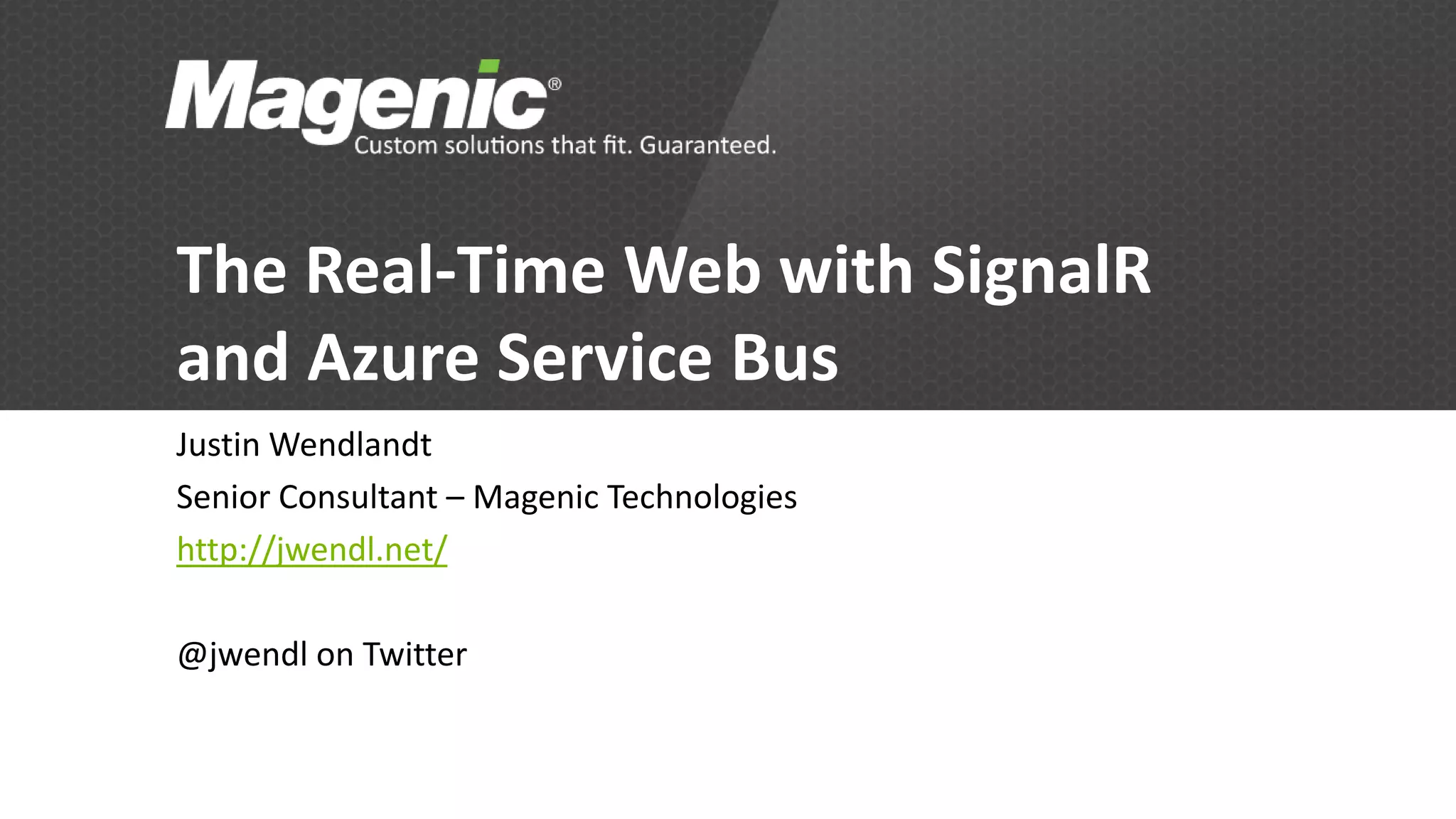 Magenic®
Custom solutions that fit. Guaranteed.

The Real-Time Web with SignalR and Azure Service Bus

Justin Wendlandt

Senior Consultant – Magenic Technologies

http://jwendl.net/

@jwendl on Twitter